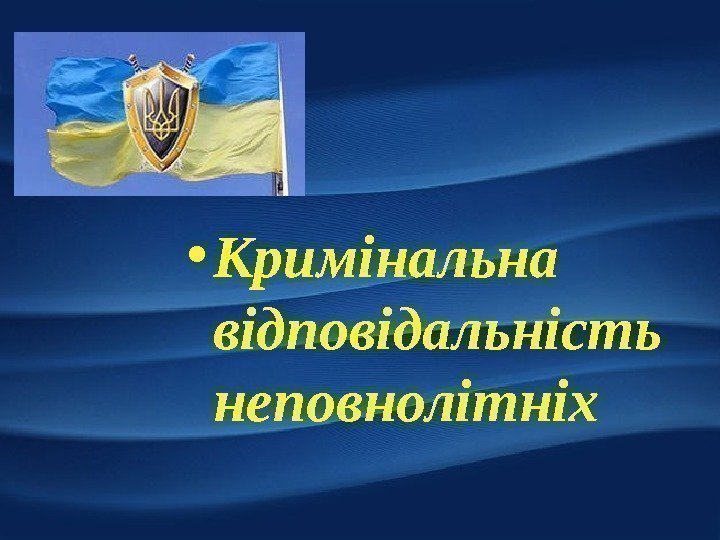 • Кримінальна відповідальність неповнолітніх